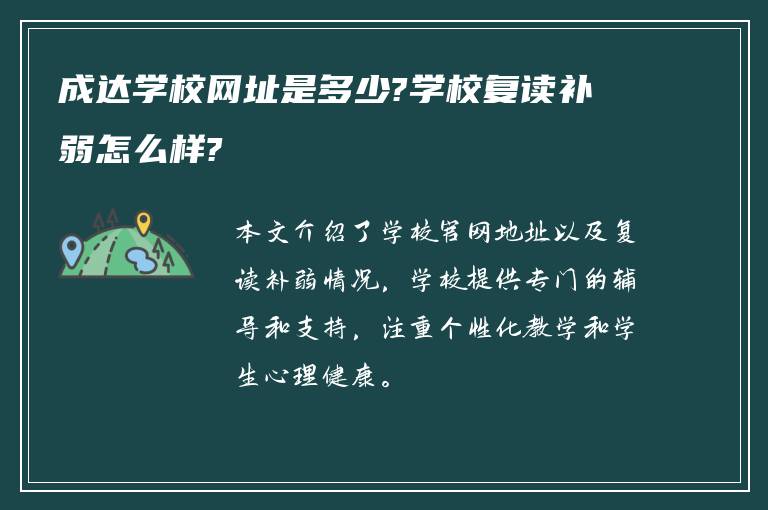 成达学校网址是多少?学校复读补弱怎么样?

本文介绍了学校官网地址以及复读补弱情况，学校提供专门的辅导和支持，注重个性化教学和学生心理健康。